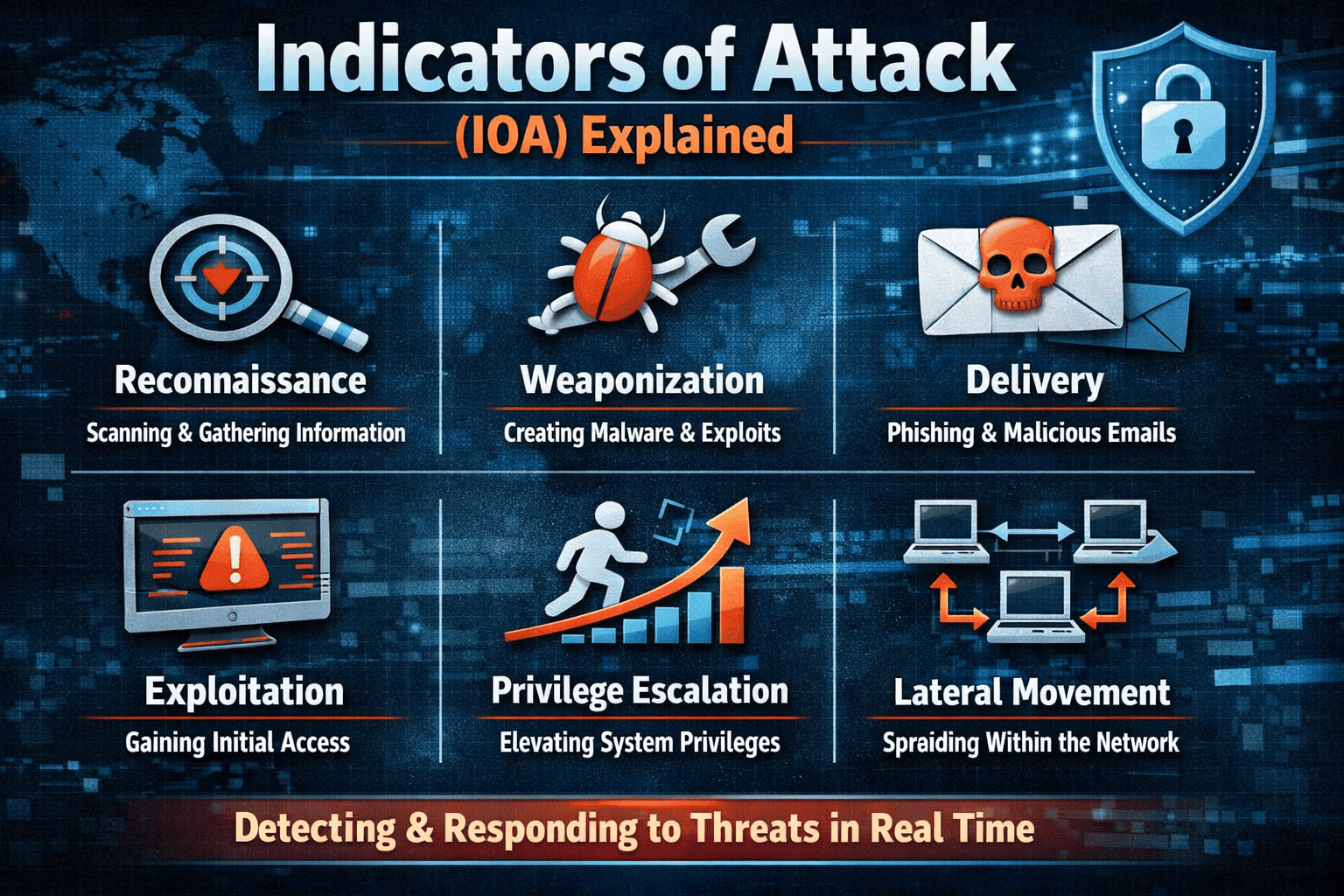 Indicators of Attack
(IOA) Explained

Reconnaissance
Scanning & Gathering Information

Weaponization
Creating Malware & Exploits

Delivery
Phishing & Malicious Emails

Exploitation
Gaining Initial Access

Privilege Escalation
Elevating System Privileges

Lateral Movement
Spraiding Within the Network

Detecting & Responding to Threats in Real Time